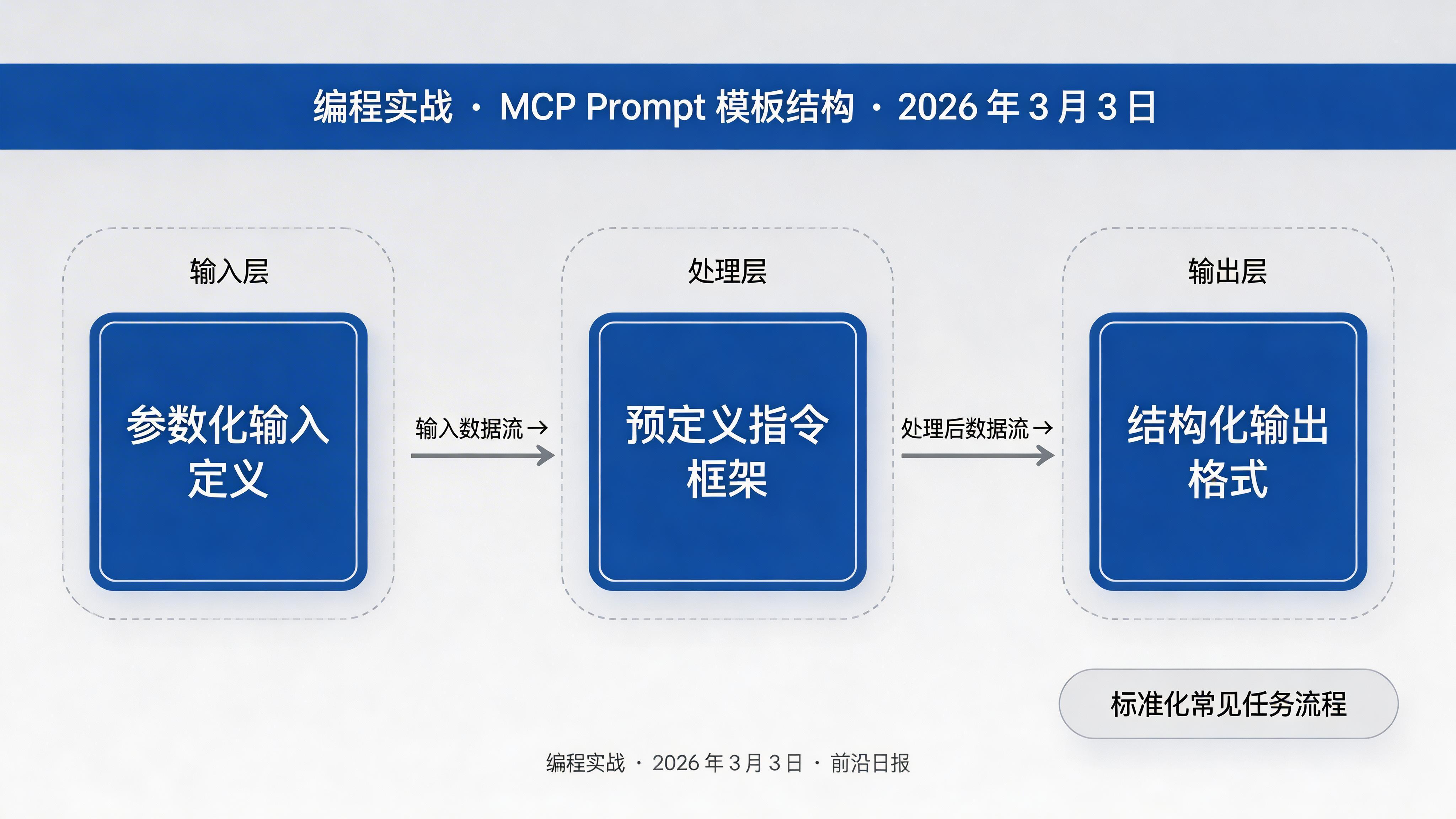 编程实战 · MCP Prompt 模板结构 · 2026 年 3 月 3 日

输入层

参数化输入定义

输入数据流 →

处理层

预定义指令框架

处理后数据流 →

输出层

结构化输出格式

标准化常见任务流程

编程实战 · 2026 年 3 月 3 日 · 前沿日报